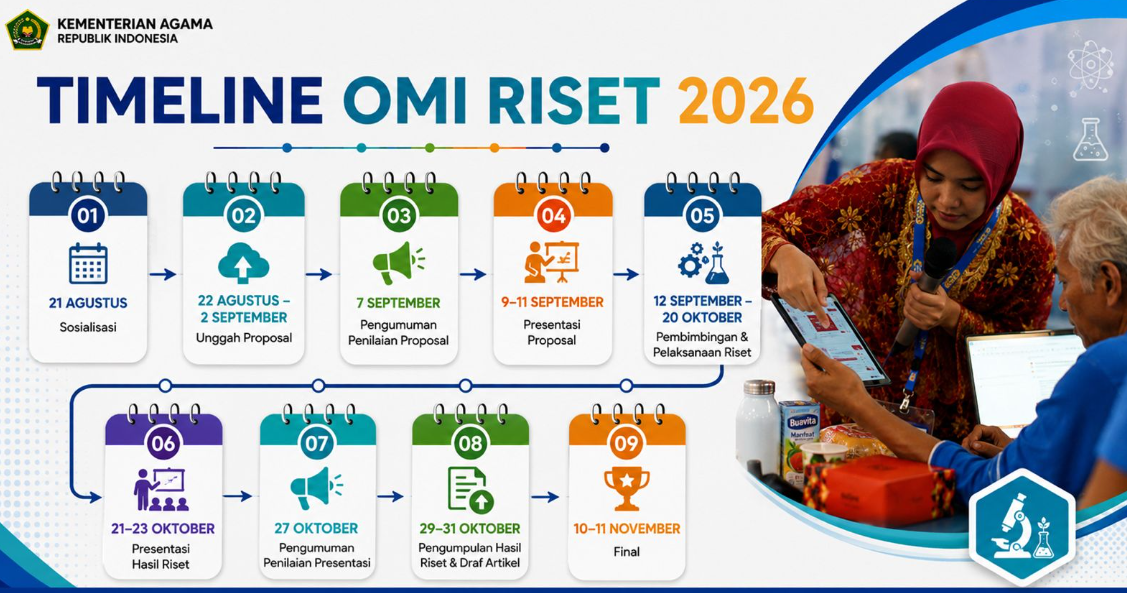 KEMENTERIAN AGAMA
REPUBLIK INDONESIA

TIMELINE OMI RISET 2026

01
21 AGUSTUS
Sosialisasi

02
22 AGUSTUS – 2 SEPTEMBER
Unggah Proposal

03
7 SEPTEMBER
Pengumuman Penilaian Proposal

04
9–11 SEPTEMBER
Presentasi Proposal

05
12 SEPTEMBER – 20 OKTOBER
Pembimbingan & Pelaksanaan Riset

06
21–23 OKTOBER
Presentasi Hasil Riset

07
27 OKTOBER
Pengumuman Penilaian Presentasi

08
29–31 OKTOBER
Pengumpulan Hasil Riset & Draf Artikel

09
10–11 NOVEMBER
Final

Buavita